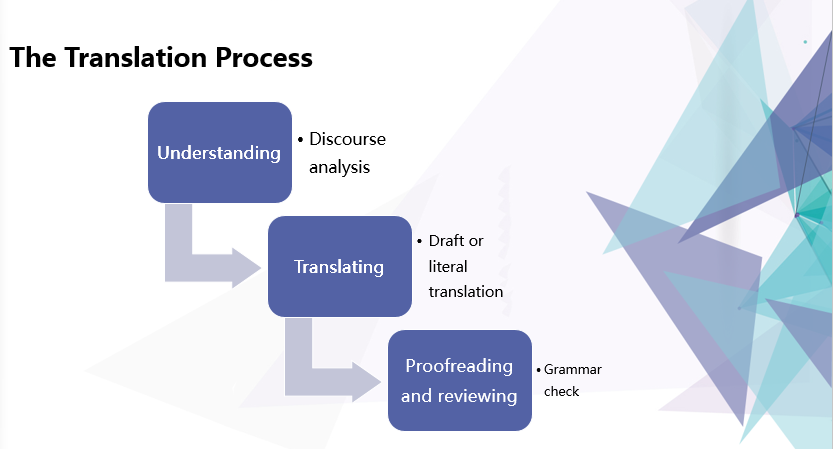 The Translation Process

Understanding

• Discourse analysis

Translating

• Draft or literal translation

Proofreading and reviewing

• Grammar check